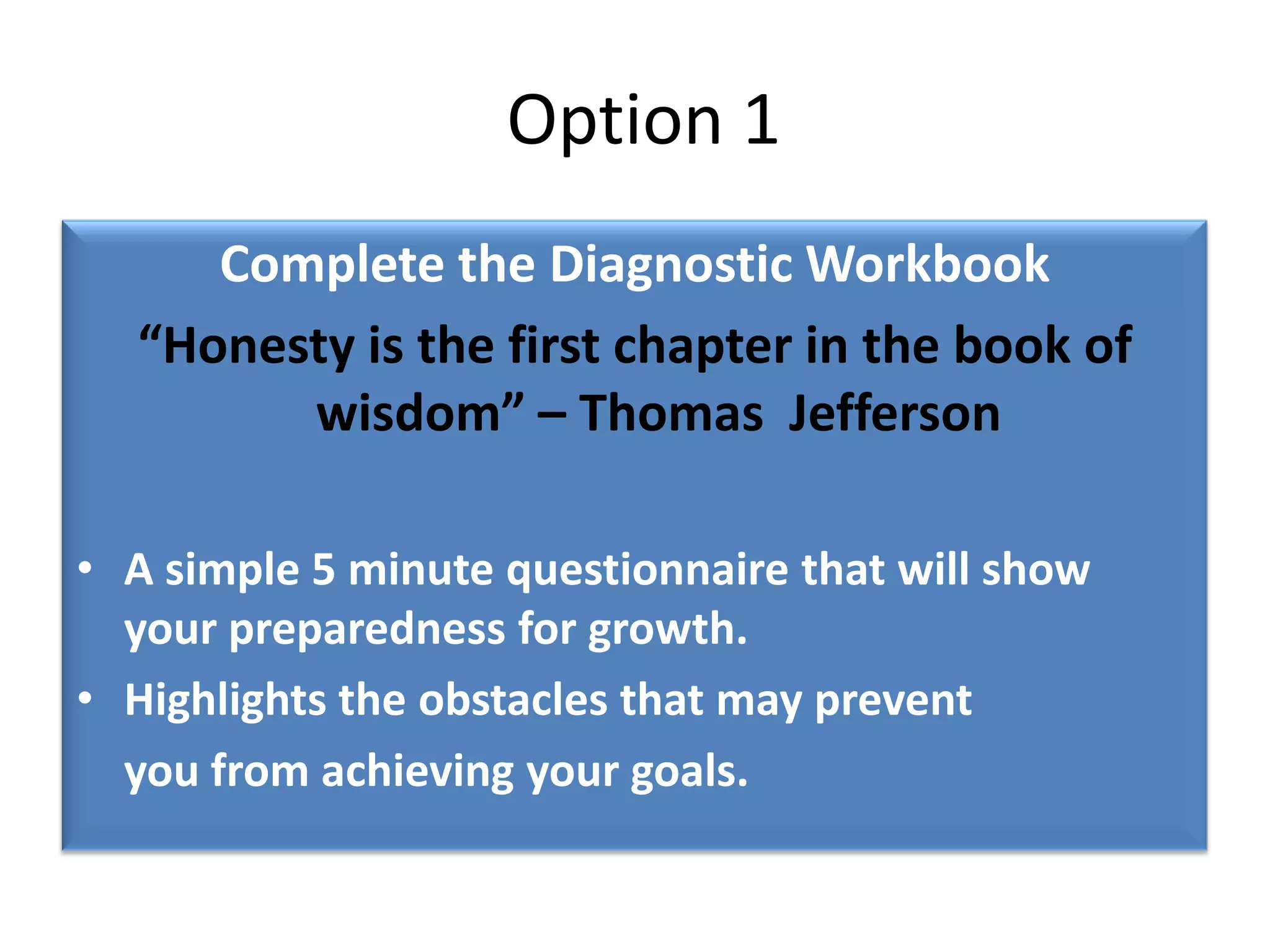 Option 1

Complete the Diagnostic Workbook

“Honesty is the first chapter in the book of wisdom” – Thomas Jefferson

• A simple 5 minute questionnaire that will show your preparedness for growth.
• Highlights the obstacles that may prevent you from achieving your goals.